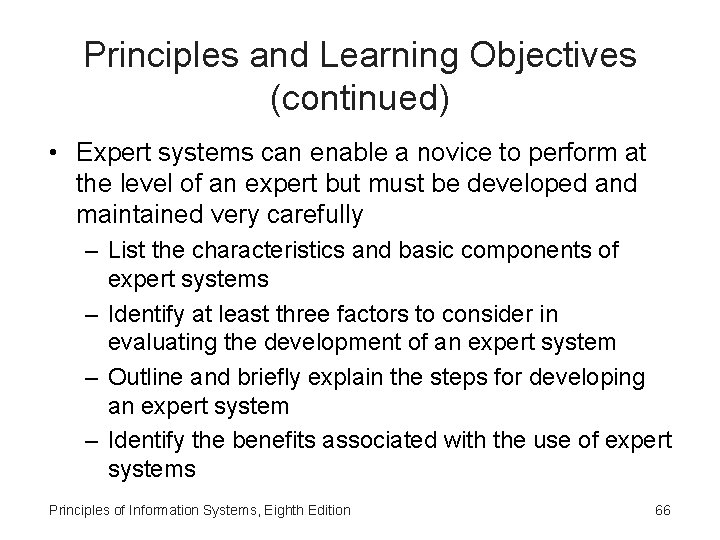 Principles and Learning Objectives (continued)

• Expert systems can enable a novice to perform at the level of an expert but must be developed and maintained very carefully
  – List the characteristics and basic components of expert systems
  – Identify at least three factors to consider in evaluating the development of an expert system
  – Outline and briefly explain the steps for developing an expert system
  – Identify the benefits associated with the use of expert systems

Principles of Information Systems, Eighth Edition

66